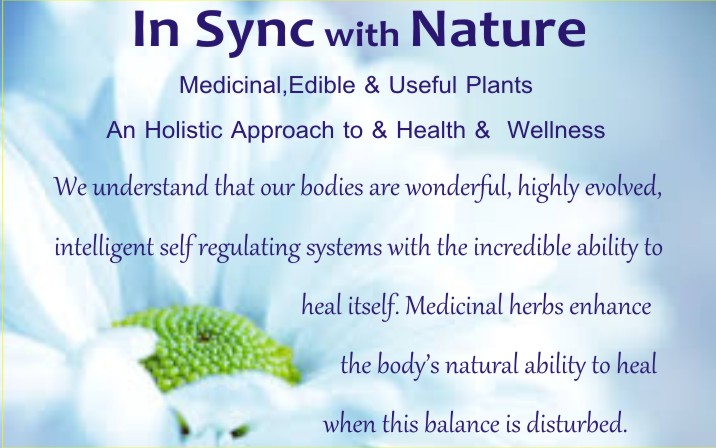 In Sync with Nature

Medicinal,Edible & Useful Plants

An Holistic Approach to & Health & Wellness

We understand that our bodies are wonderful, highly evolved, intelligent self regulating systems with the incredible ability to heal itself. Medicinal herbs enhance the body's natural ability to heal when this balance is disturbed.